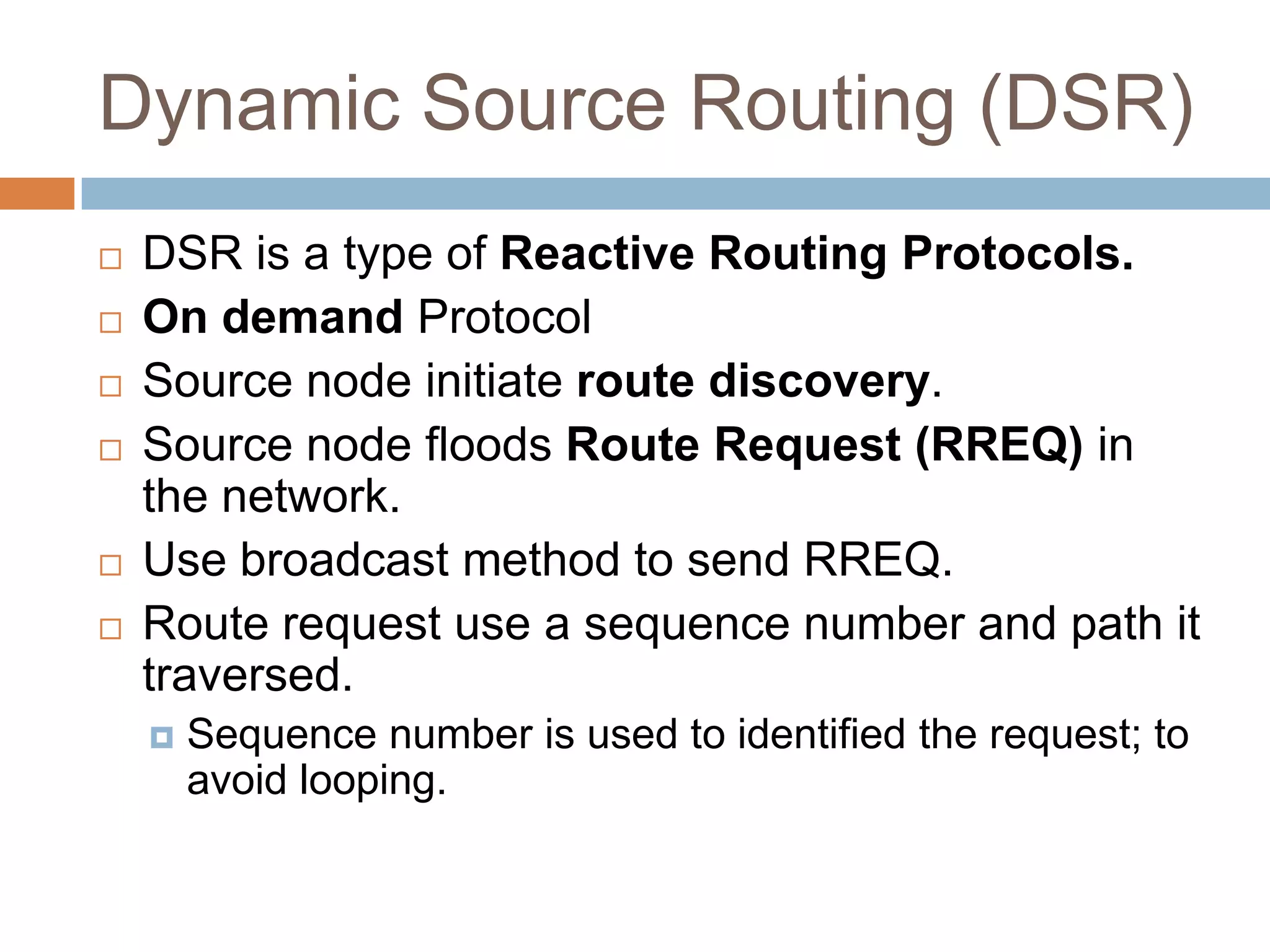 Dynamic Source Routing (DSR)

DSR is a type of Reactive Routing Protocols.

On demand Protocol

Source node initiate route discovery.

Source node floods Route Request (RREQ) in the network.

Use broadcast method to send RREQ.

Route request use a sequence number and path it traversed.

Sequence number is used to identified the request; to avoid looping.